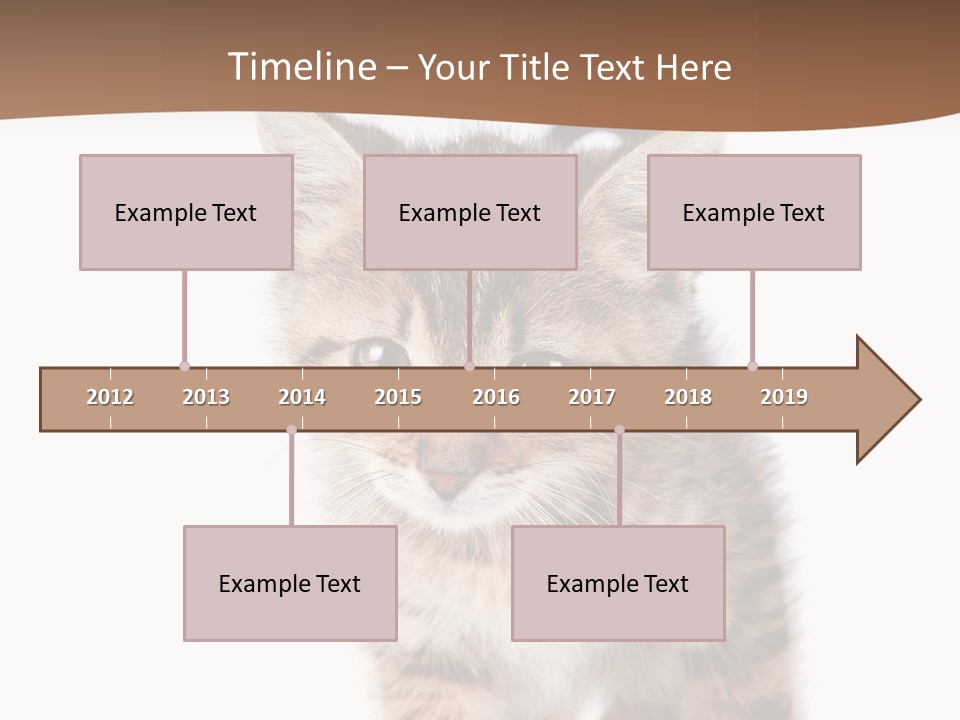 Timeline – Your Title Text Here

Example Text

Example Text

Example Text

2012 2013 2014 2015 2016 2017 2018 2019

Example Text

Example Text